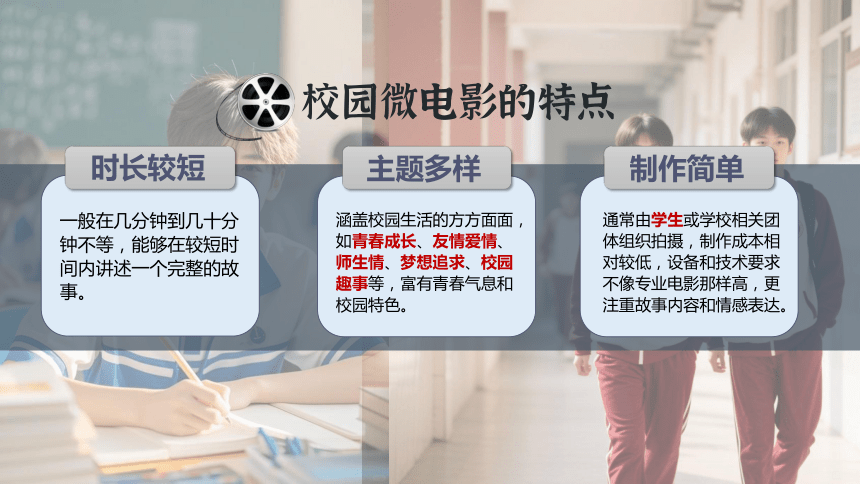 校园微电影的特点

时长较短

一般在几分钟到几十分钟不等，能够在较短时间内讲述一个完整的故事。

主题多样

涵盖校园生活的方方面面，如青春成长、友情爱情、师生情、梦想追求、校园趣事等，富有青春气息和校园特色。

制作简单

通常由学生或学校相关团体组织拍摄，制作成本相对较低，设备和技术要求不像专业电影那样高，更注重故事内容和情感表达。